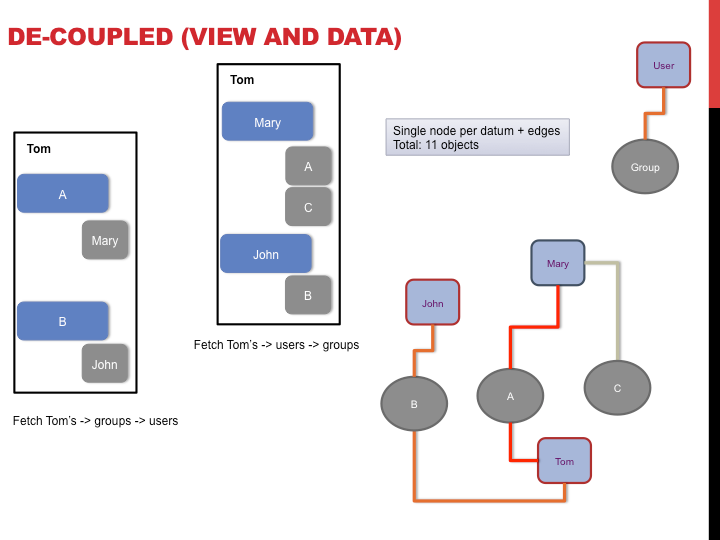 DE-COUPLED (VIEW AND DATA)

Tom

A

Mary

B

John

Fetch Tom's -> groups -> users

Tom

Mary

A

C

John

B

Fetch Tom's -> users -> groups

Single node per datum + edges
Total: 11 objects

User

Group

Mary

John

B

A

C

Tom